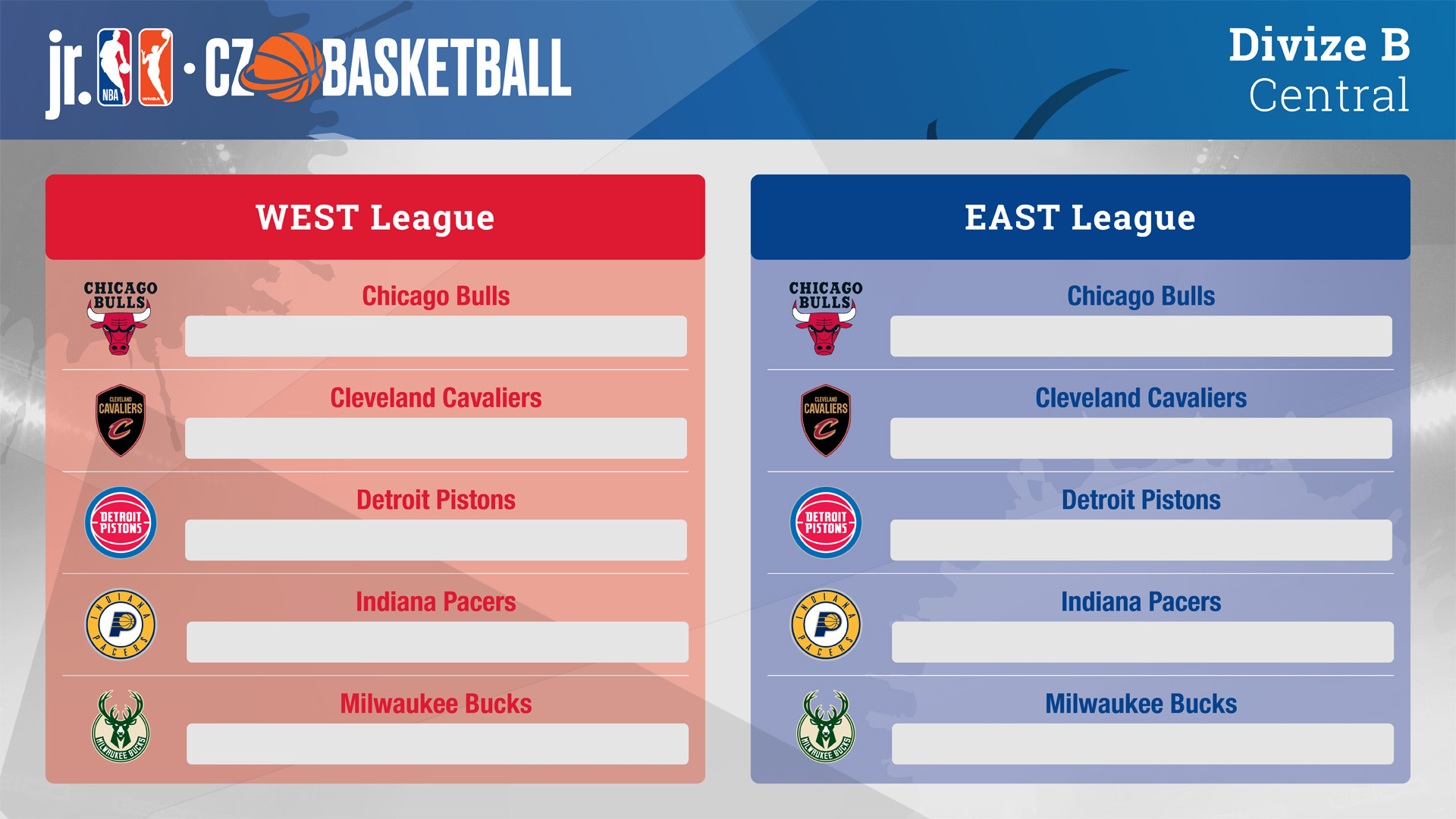 jr. NBA WNBA · CZ BASKETBALL

Divize B
Central

WEST League

CHICAGO BULLS
Chicago Bulls

CLEVELAND CAVALIERS
Cleveland Cavaliers

DETROIT PISTONS
Detroit Pistons

INDIANA PACERS
Indiana Pacers

MILWAUKEE BUCKS
Milwaukee Bucks

EAST League

CHICAGO BULLS
Chicago Bulls

CLEVELAND CAVALIERS
Cleveland Cavaliers

DETROIT PISTONS
Detroit Pistons

INDIANA PACERS
Indiana Pacers

MILWAUKEE BUCKS
Milwaukee Bucks